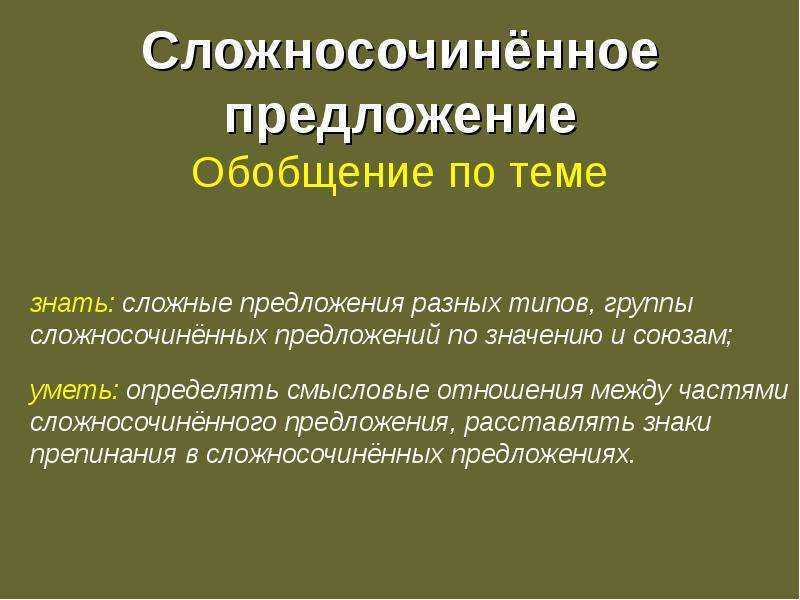 Сложносочинённое предложение
Обобщение по теме

знать: сложные предложения разных типов, группы сложносочинённых предложений по значению и союзам;

уметь: определять смысловые отношения между частями сложносочинённого предложения, расставлять знаки препинания в сложносочинённых предложениях.